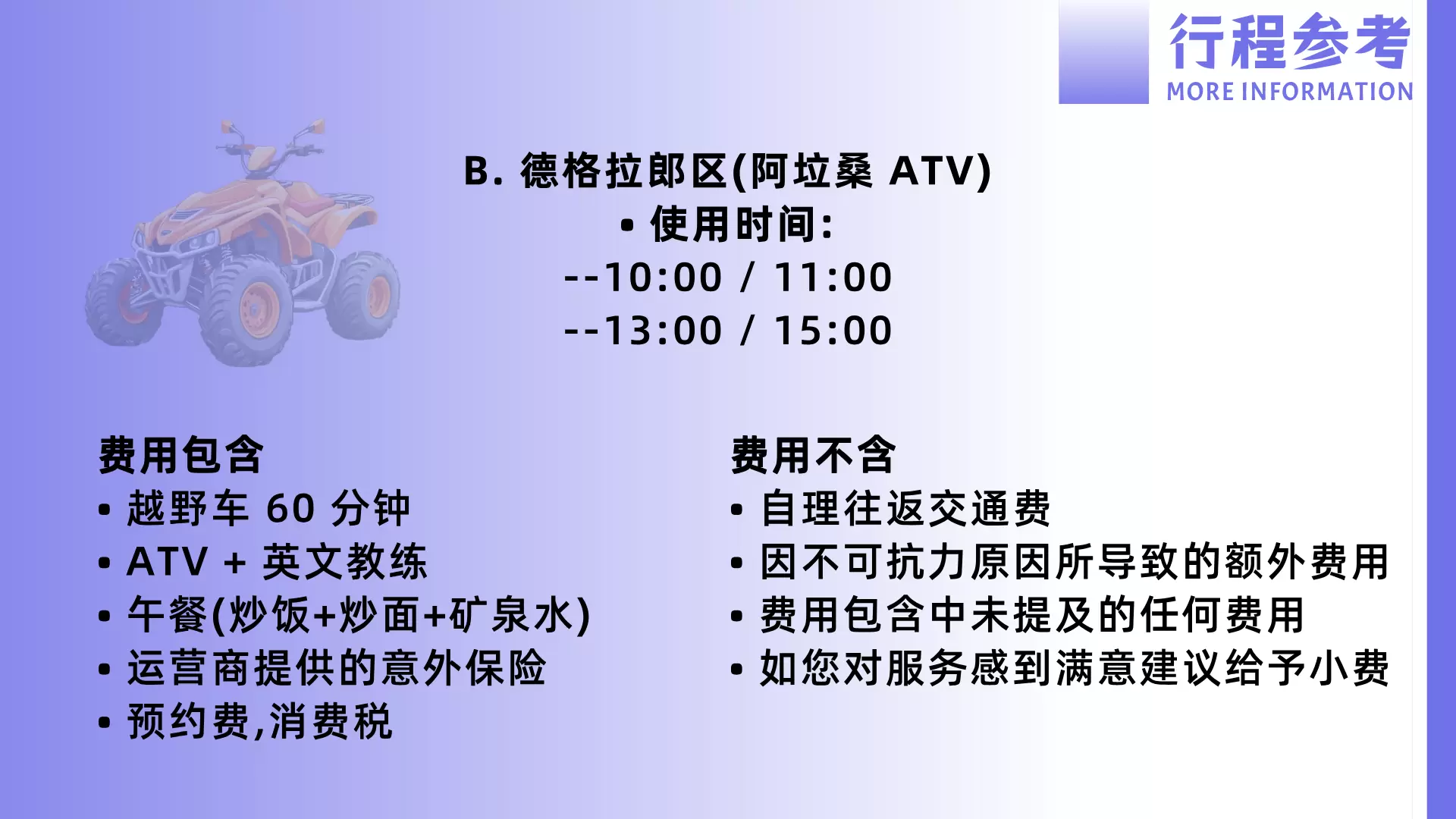 行程参考
MORE INFORMATION

B. 德格拉郎区(阿垃桑 ATV)
• 使用时间:
--10:00 / 11:00
--13:00 / 15:00

费用包含
• 越野车 60 分钟
• ATV + 英文教练
• 午餐(炒饭+炒面+矿泉水)
• 运营商提供的意外保险
• 预约费,消费税

费用不含
• 自理往返交通费
• 因不可抗力原因所导致的额外费用
• 费用包含中未提及的任何费用
• 如您对服务感到满意建议给予小费